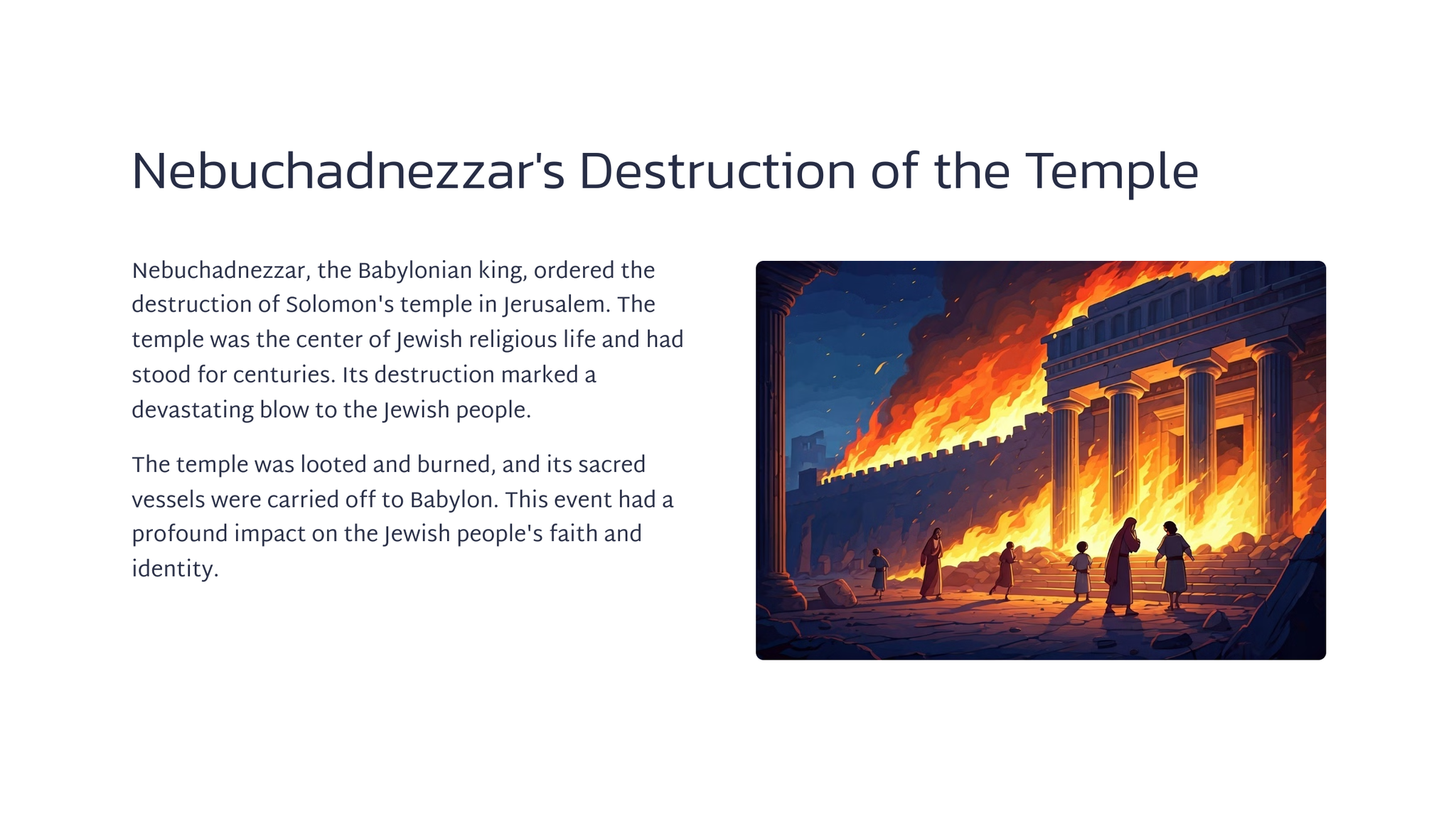 Nebuchadnezzar's Destruction of the Temple

Nebuchadnezzar, the Babylonian king, ordered the destruction of Solomon's temple in Jerusalem. The temple was the center of Jewish religious life and had stood for centuries. Its destruction marked a devastating blow to the Jewish people.

The temple was looted and burned, and its sacred vessels were carried off to Babylon. This event had a profound impact on the Jewish people's faith and identity.